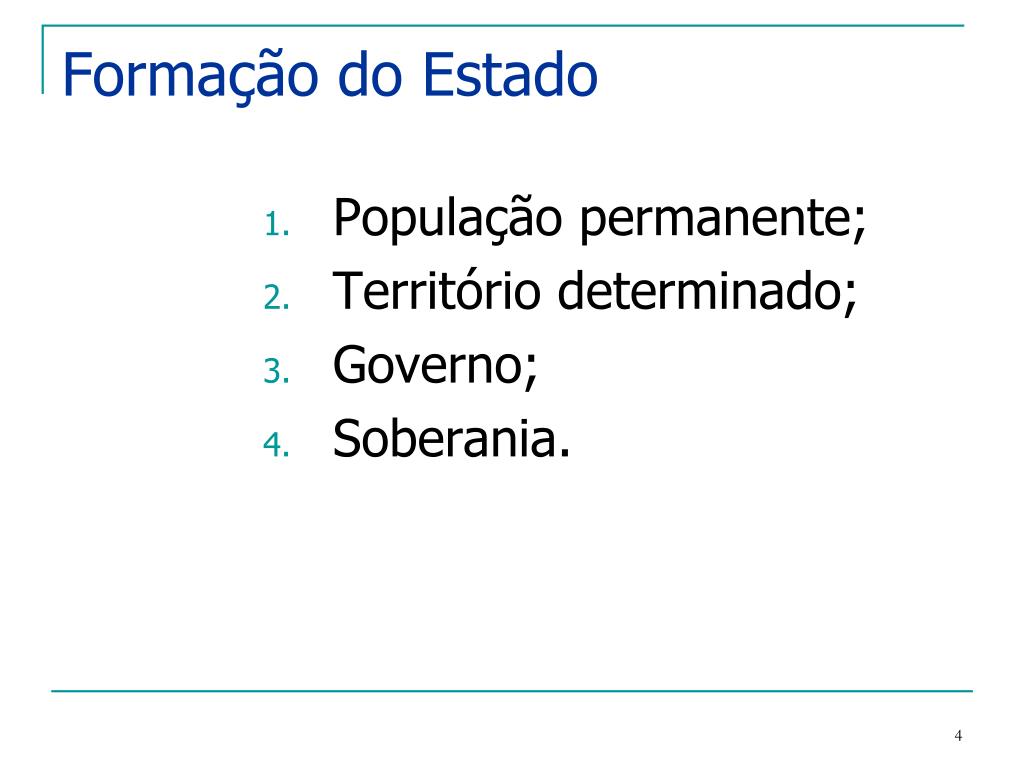 Formação do Estado

1. População permanente;
2. Território determinado;
3. Governo;
4. Soberania.

4